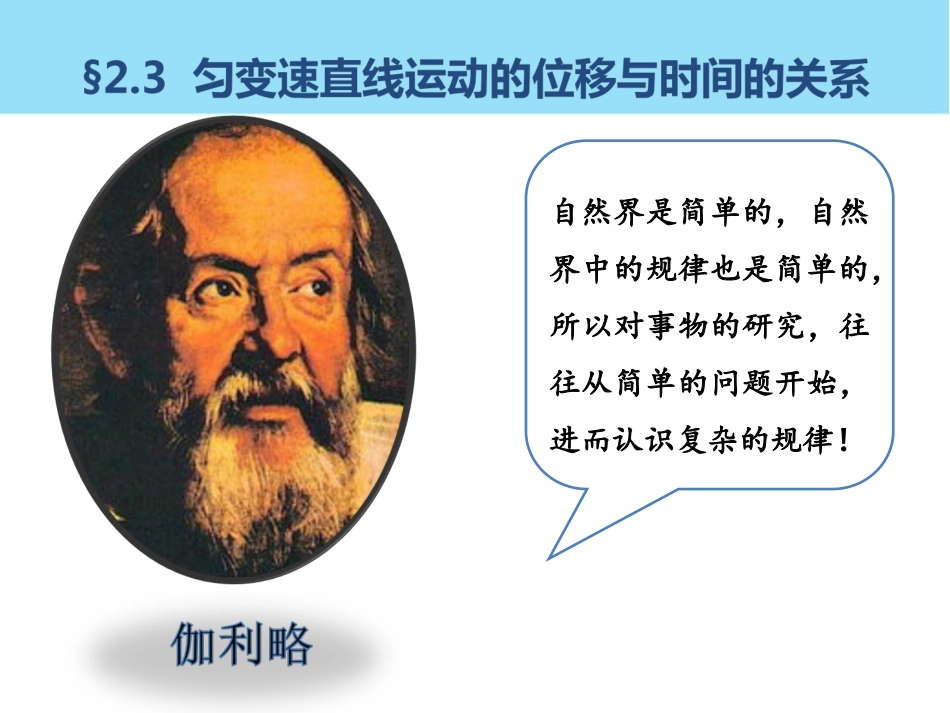 §2.3 匀变速直线运动的位移与时间的关系

自然界是简单的，自然界中的规律也是简单的，所以对事物的研究，往往从简单的问题开始，进而认识复杂的规律！

伽利略